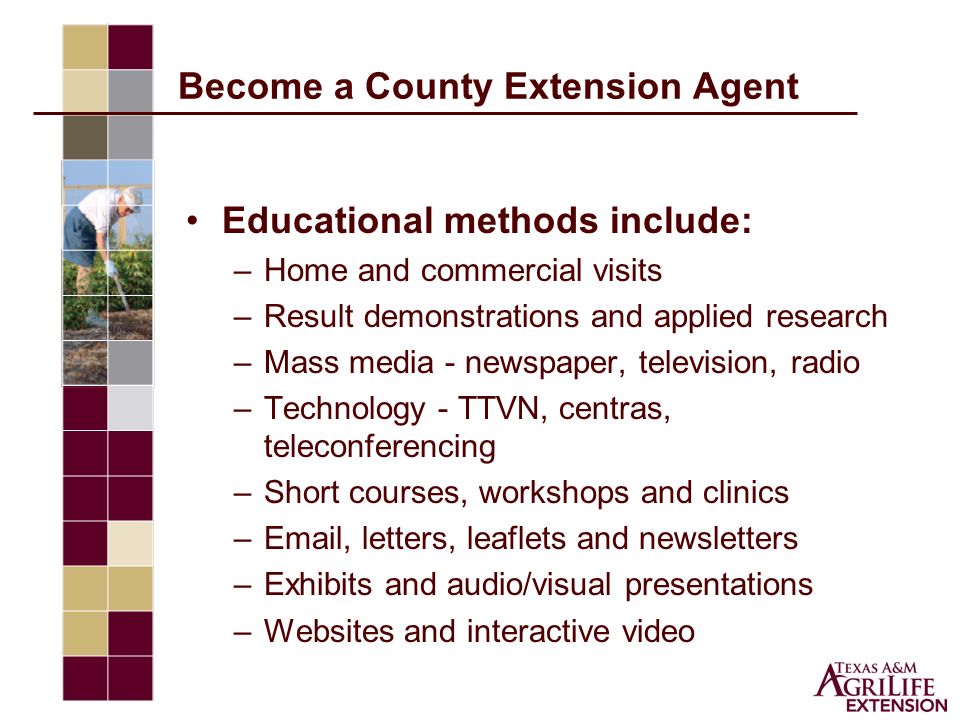 Become a County Extension Agent

• Educational methods include:
– Home and commercial visits
– Result demonstrations and applied research
– Mass media - newspaper, television, radio
– Technology - TTVN, centras, teleconferencing
– Short courses, workshops and clinics
– Email, letters, leaflets and newsletters
– Exhibits and audio/visual presentations
– Websites and interactive video

TEXAS A&M AGRILIFE EXTENSION